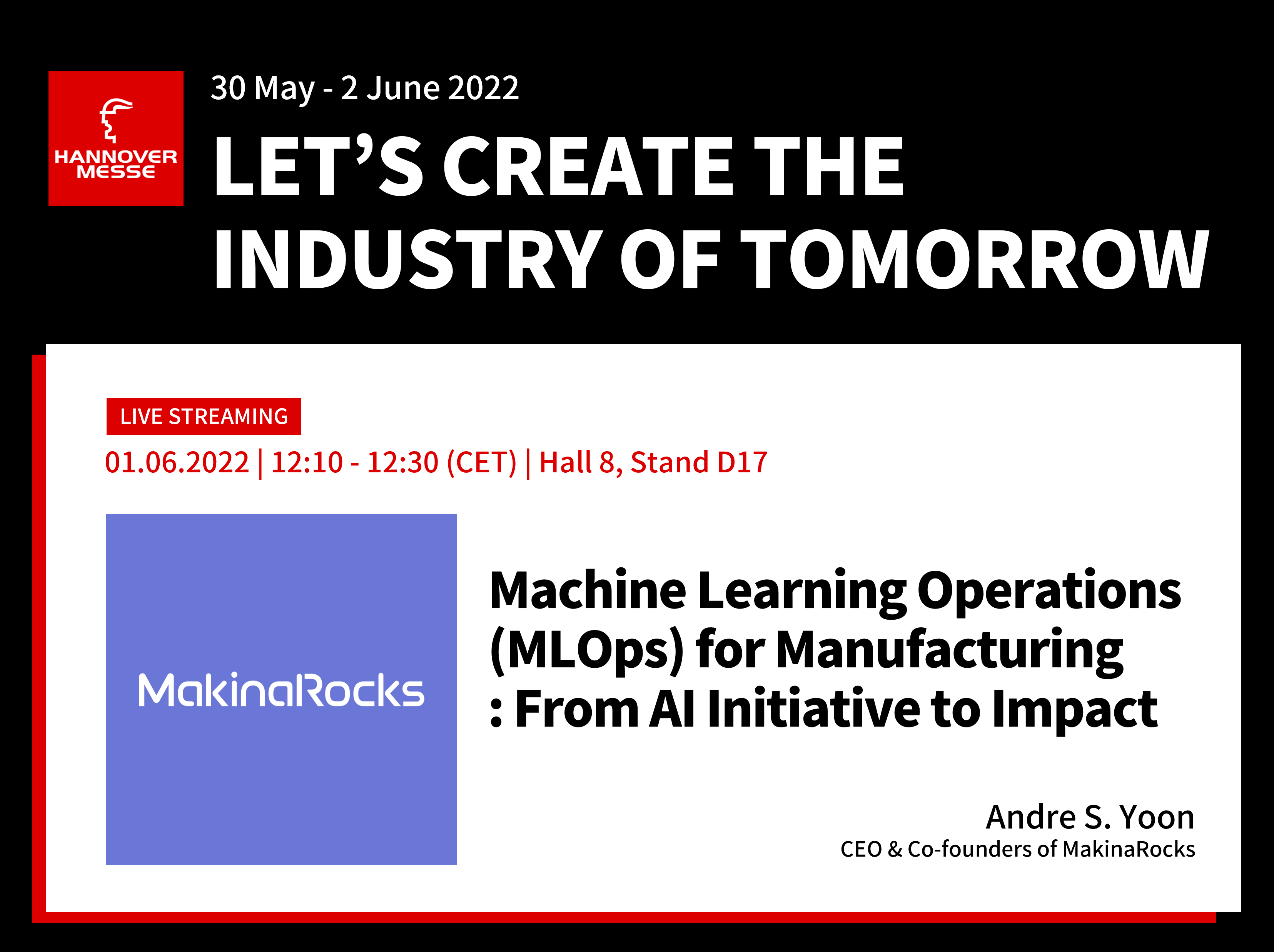 HANNOVER MESSE

30 May - 2 June 2022

LET'S CREATE THE INDUSTRY OF TOMORROW

LIVE STREAMING

01.06.2022 | 12:10 - 12:30 (CET) | Hall 8, Stand D17

MakinaRocks

Machine Learning Operations (MLOps) for Manufacturing : From AI Initiative to Impact

Andre S. Yoon
CEO & Co-founders of MakinaRocks